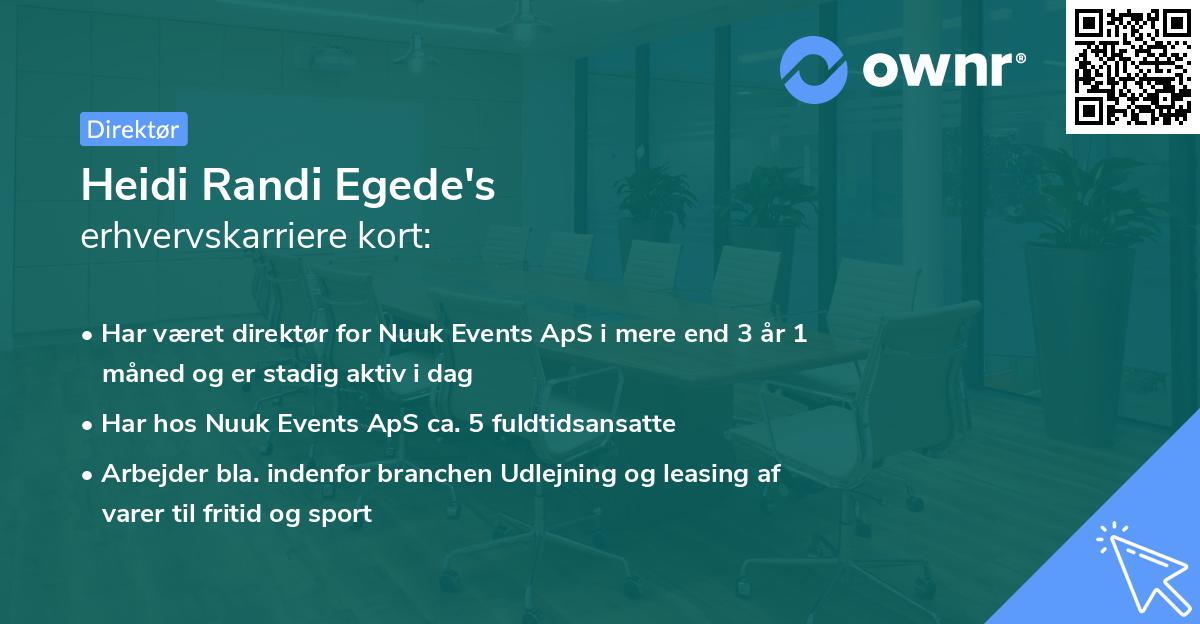 ownr®

Direktør

Heidi Randi Egede's
erhvervskarriere kort:

• Har været direktør for Nuuk Events ApS i mere end 3 år 1 måned og er stadig aktiv i dag
• Har hos Nuuk Events ApS ca. 5 fuldtidsansatte
• Arbejder bla. indenfor branchen Udlejning og leasing af varer til fritid og sport